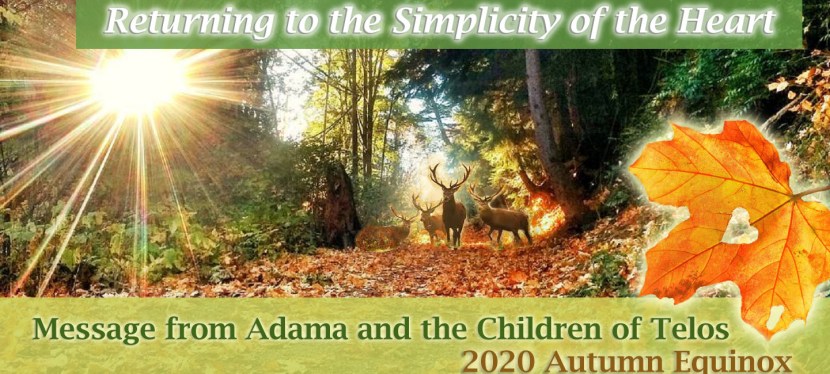 Returning to the Simplicity of the Heart

Message from Adama and the Children of Telos
2020 Autumn Equinox